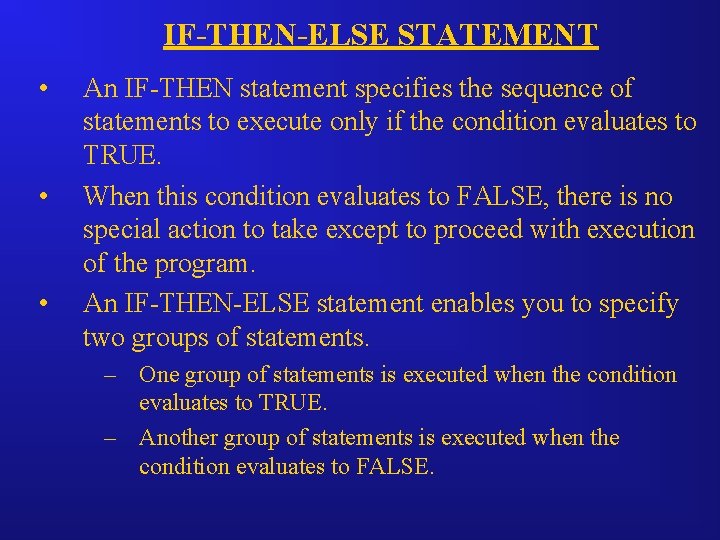 IF-THEN-ELSE STATEMENT

• An IF-THEN statement specifies the sequence of statements to execute only if the condition evaluates to TRUE.

• When this condition evaluates to FALSE, there is no special action to take except to proceed with execution of the program.

• An IF-THEN-ELSE statement enables you to specify two groups of statements.

– One group of statements is executed when the condition evaluates to TRUE.

– Another group of statements is executed when the condition evaluates to FALSE.